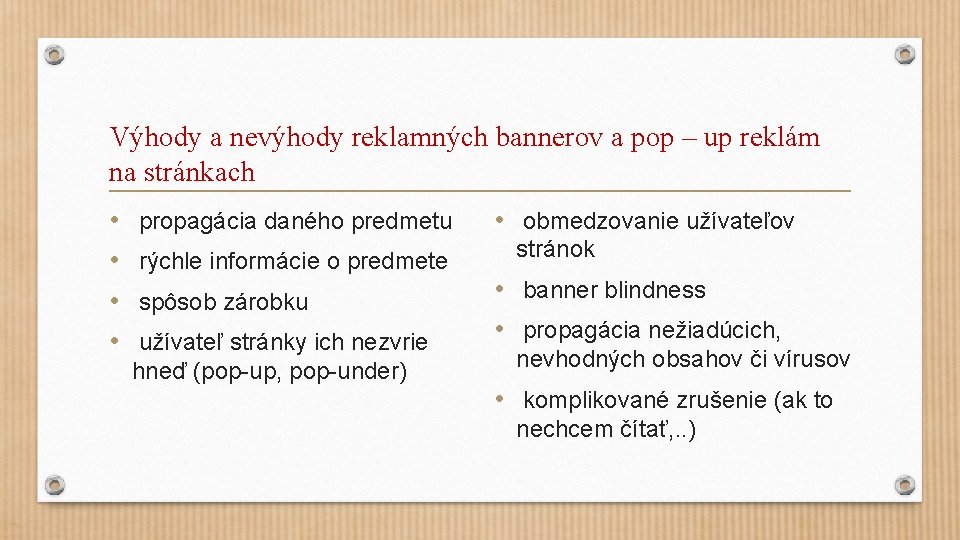 Výhody a nevýhody reklamných bannerov a pop – up reklám na stránkach

• propagácia daného predmetu
• rýchle informácie o predmete
• spôsob zárobku
• užívateľ stránky ich nezvrie hneď (pop-up, pop-under)

• obmedzovanie užívateľov stránok
• banner blindness
• propagácia nežiadúcich, nevhodných obsahov či vírusov
• komplikované zrušenie (ak to nechcem čítať,..)